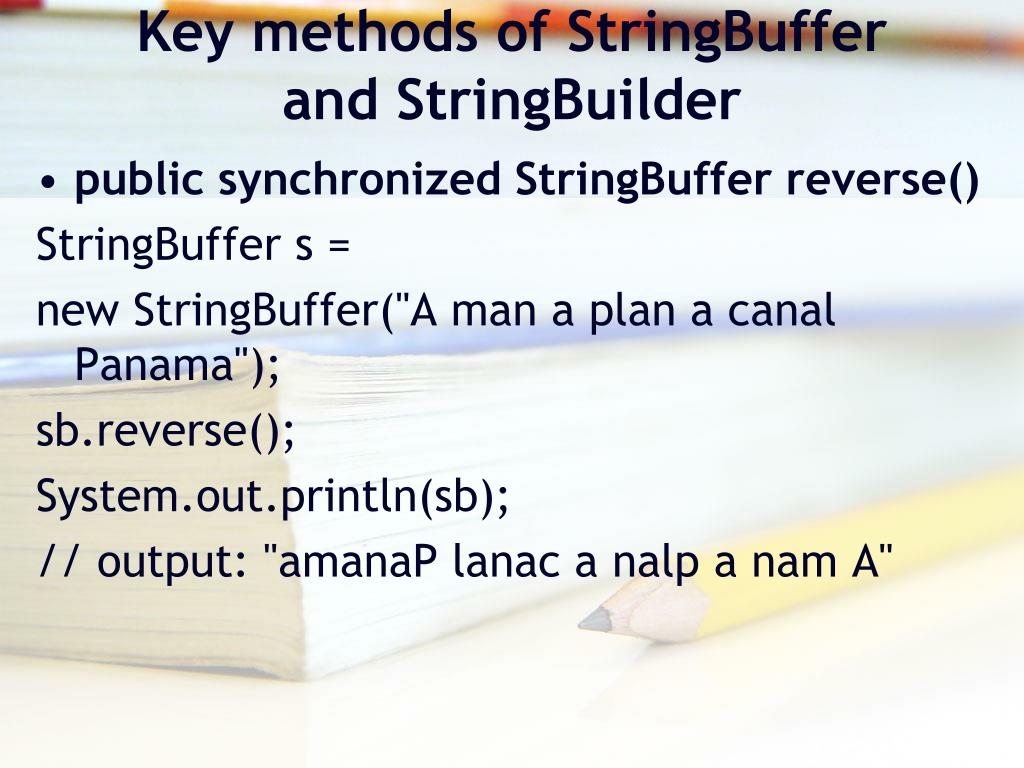 Key methods of StringBuffer and StringBuilder

• public synchronized StringBuffer reverse()

StringBuffer s =

new StringBuffer("A man a plan a canal Panama");

sb.reverse();

System.out.println(sb);

// output: "amanaP lanac a nalp a nam A"